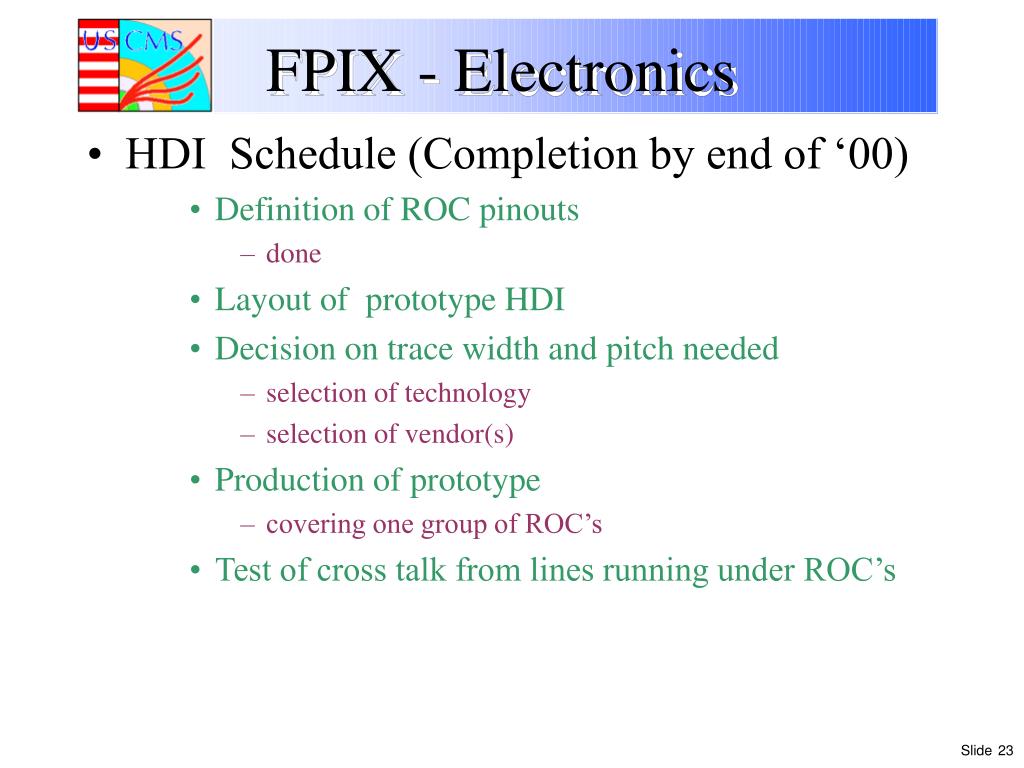 US CMS

FPIX - Electronics

• HDI Schedule (Completion by end of ‘00)
  • Definition of ROC pinouts
    – done
  • Layout of prototype HDI
  • Decision on trace width and pitch needed
    – selection of technology
    – selection of vendor(s)
  • Production of prototype
    – covering one group of ROC’s
  • Test of cross talk from lines running under ROC’s

Slide 23